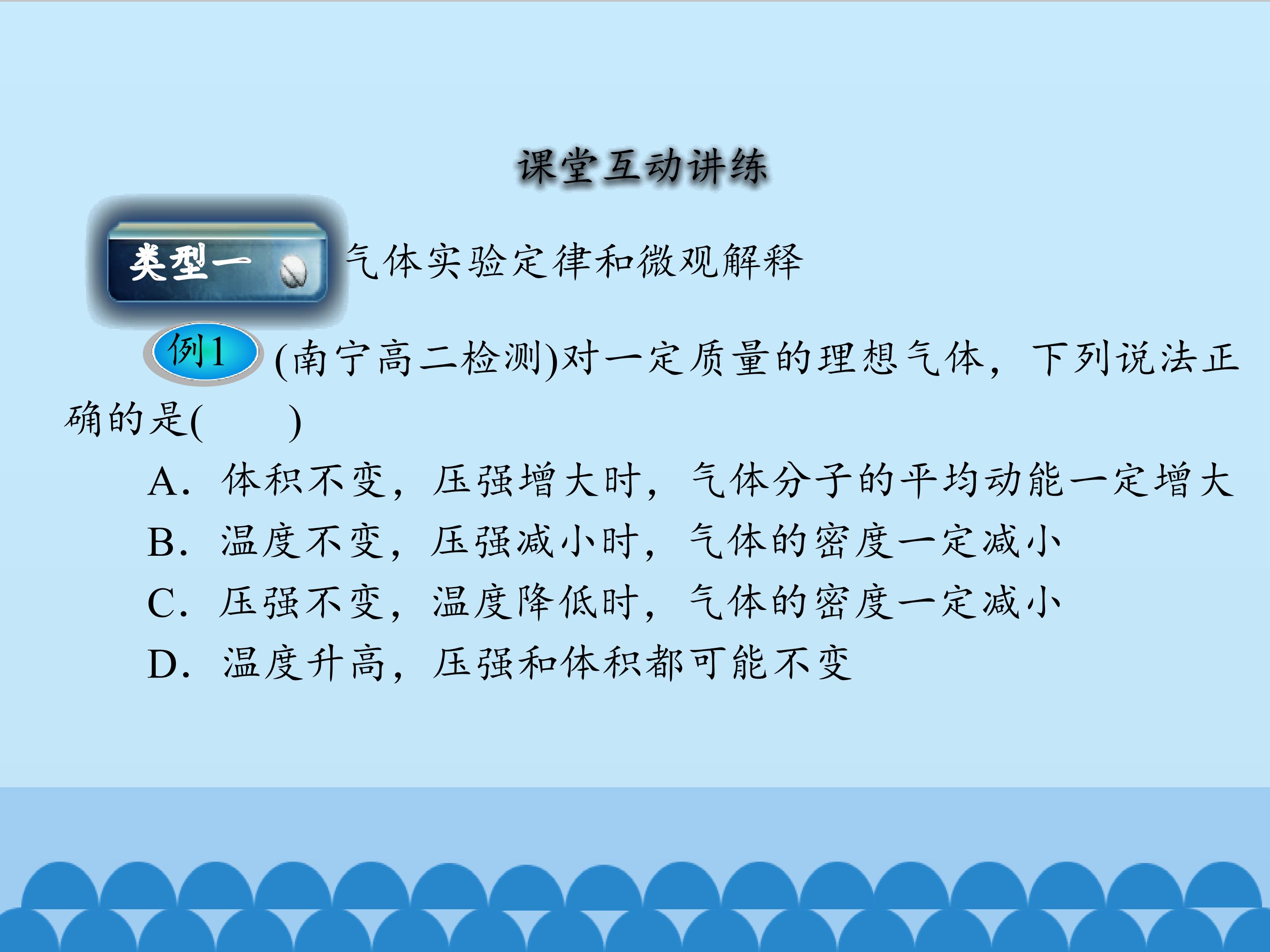 课堂互动讲练

类型一 气体实验定律和微观解释

例1 (南宁高二检测)对一定质量的理想气体，下列说法正确的是(　　)

A．体积不变，压强增大时，气体分子的平均动能一定增大

B．温度不变，压强减小时，气体的密度一定减小

C．压强不变，温度降低时，气体的密度一定减小

D．温度升高，压强和体积都可能不变